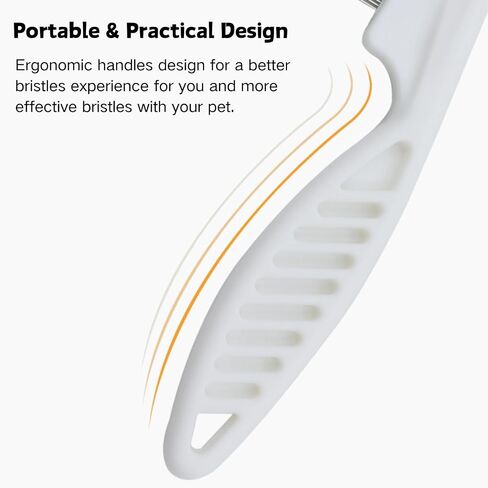 Portable & Practical Design

Ergonomic handles design for a better bristles experience for you and more effective bristles with your pet.